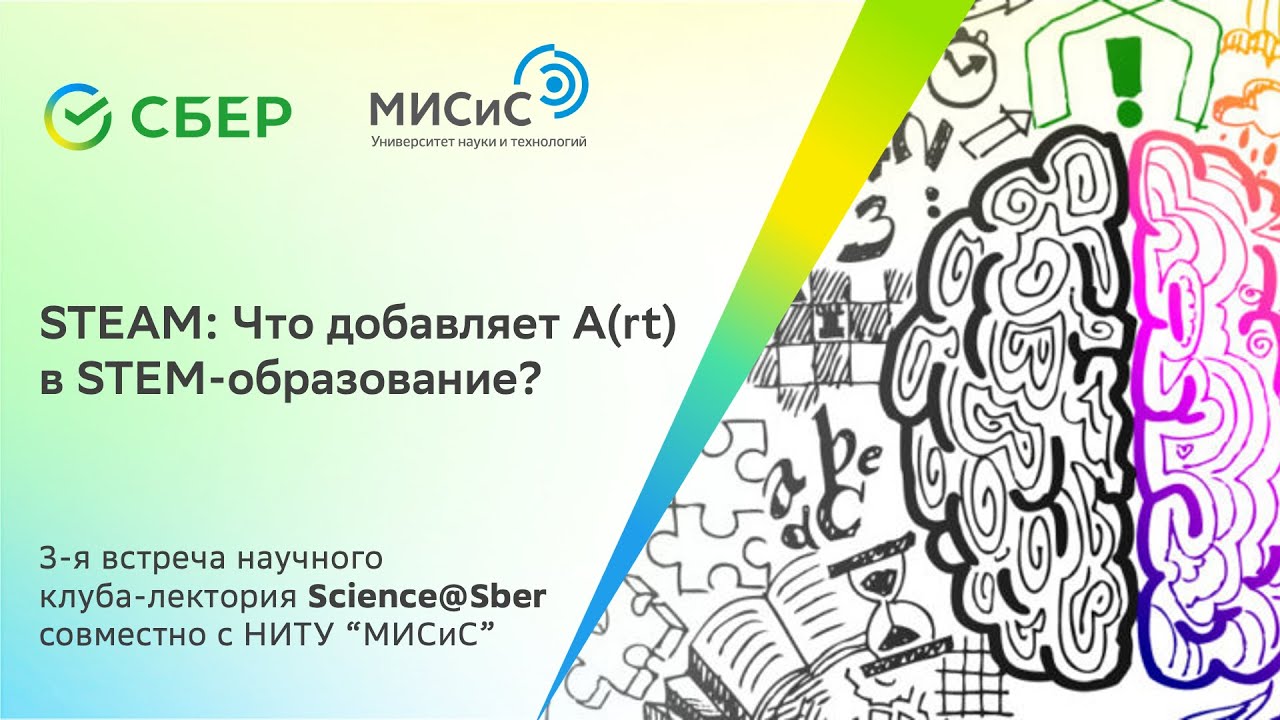 СБЕР

МИСиС
Университет науки и технологий

STEAM: Что добавляет A(rt) в STEM-образование?

3-я встреча научного клуба-лектория Science@Sber совместно с НИТУ “МИСиС”